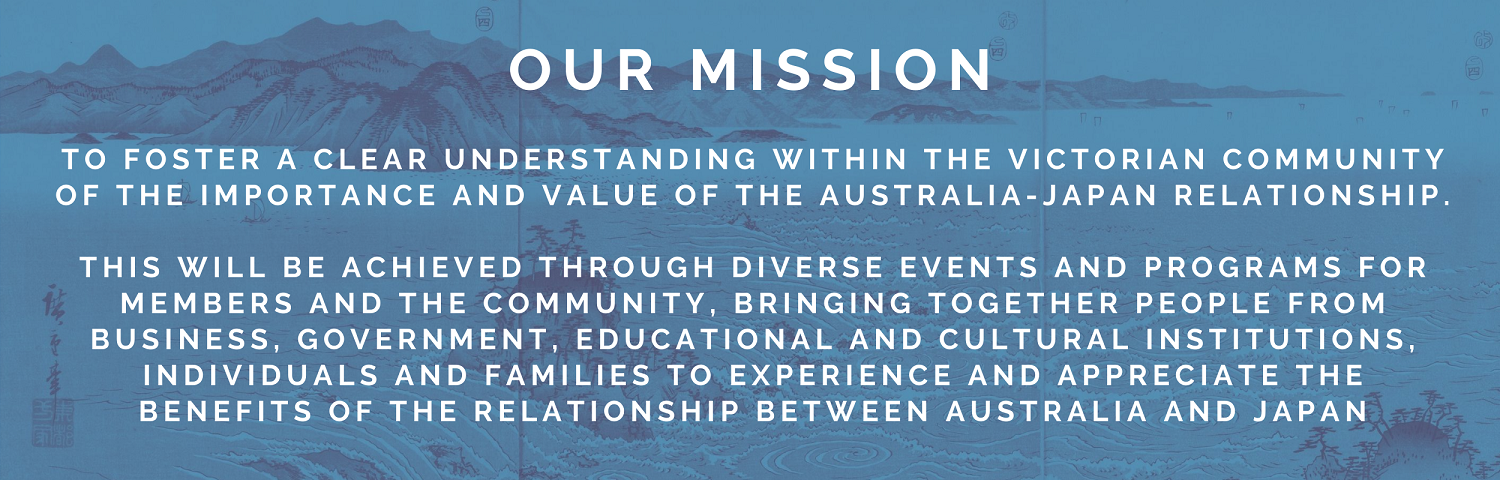 OUR MISSION

TO FOSTER A CLEAR UNDERSTANDING WITHIN THE VICTORIAN COMMUNITY OF THE IMPORTANCE AND VALUE OF THE AUSTRALIA-JAPAN RELATIONSHIP.

THIS WILL BE ACHIEVED THROUGH DIVERSE EVENTS AND PROGRAMS FOR MEMBERS AND THE COMMUNITY, BRINGING TOGETHER PEOPLE FROM BUSINESS, GOVERNMENT, EDUCATIONAL AND CULTURAL INSTITUTIONS, INDIVIDUALS AND FAMILIES TO EXPERIENCE AND APPRECIATE THE BENEFITS OF THE RELATIONSHIP BETWEEN AUSTRALIA AND JAPAN